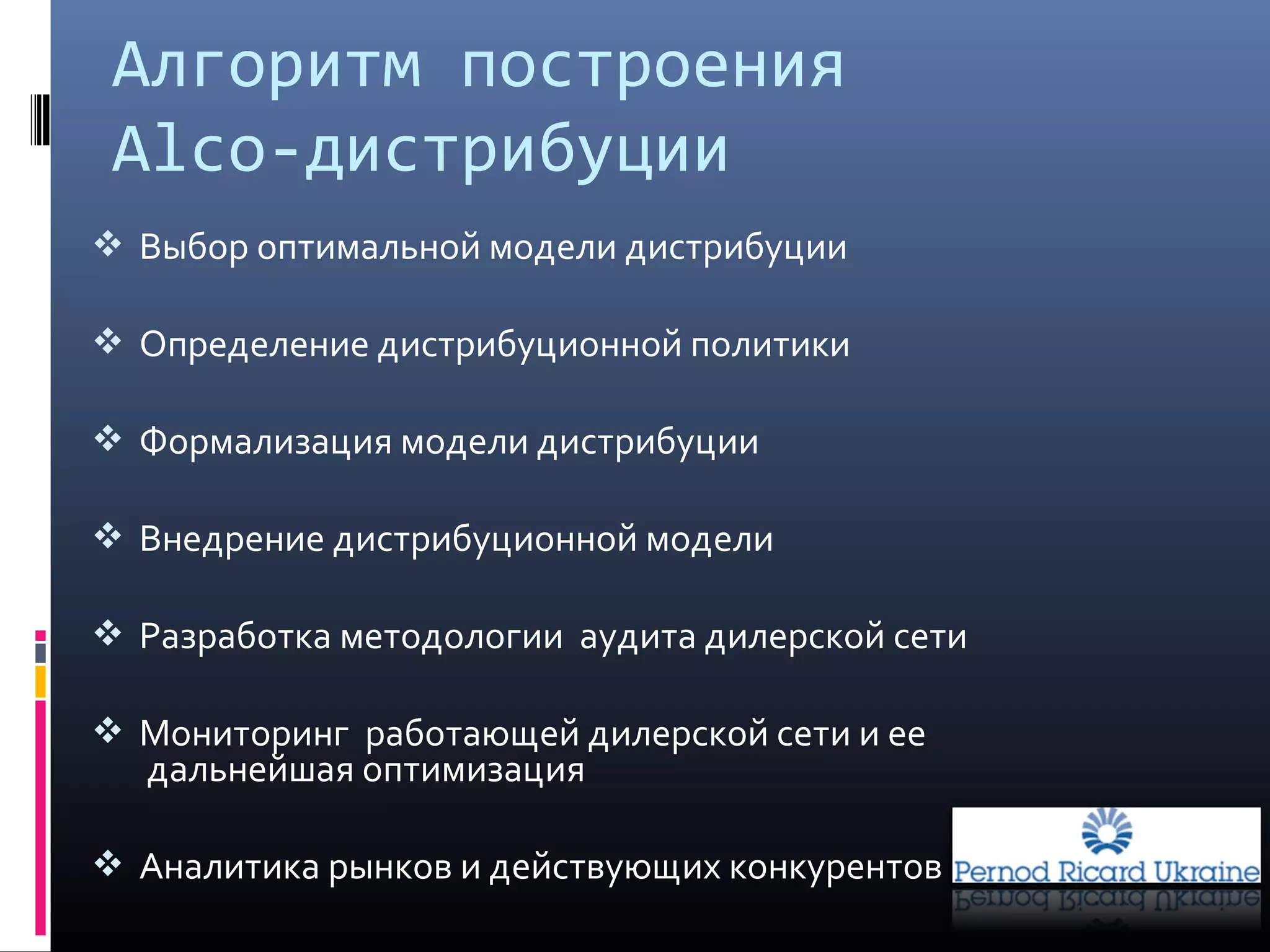 Алгоритм построения Alco-дистрибуции

❖ Выбор оптимальной модели дистрибуции

❖ Определение дистрибуционной политики

❖ Формализация модели дистрибуции

❖ Внедрение дистрибуционной модели

❖ Разработка методологии аудита дилерской сети

❖ Мониторинг работающей дилерской сети и ее дальнейшая оптимизация

❖ Аналитика рынков и действующих конкурентов

Pernod Ricard Ukraine